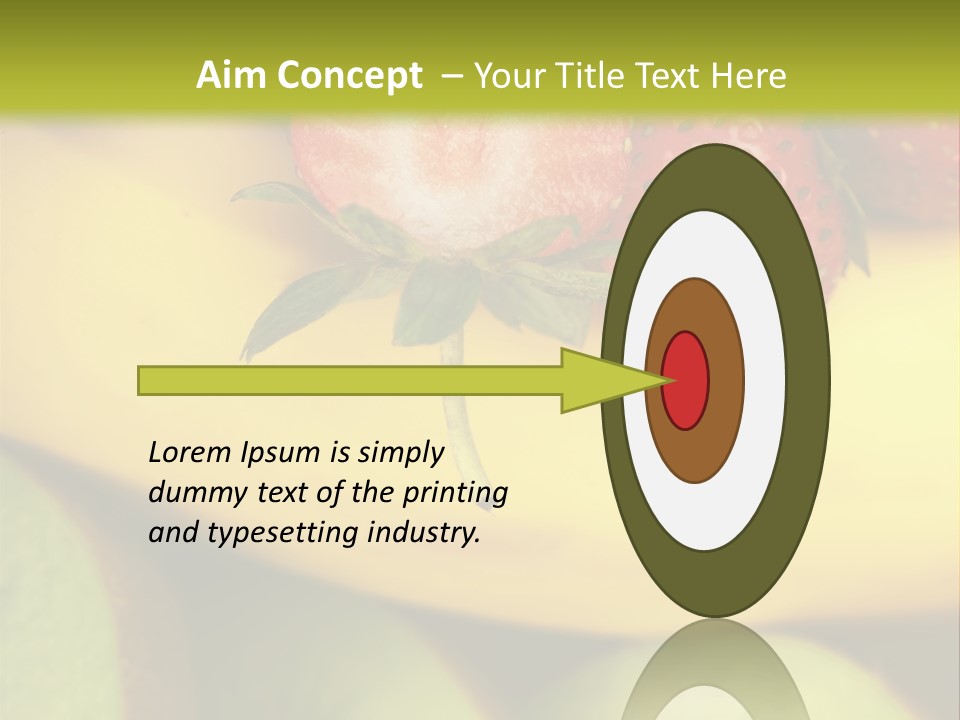 Aim Concept – Your Title Text Here

Lorem Ipsum is simply dummy text of the printing and typesetting industry.